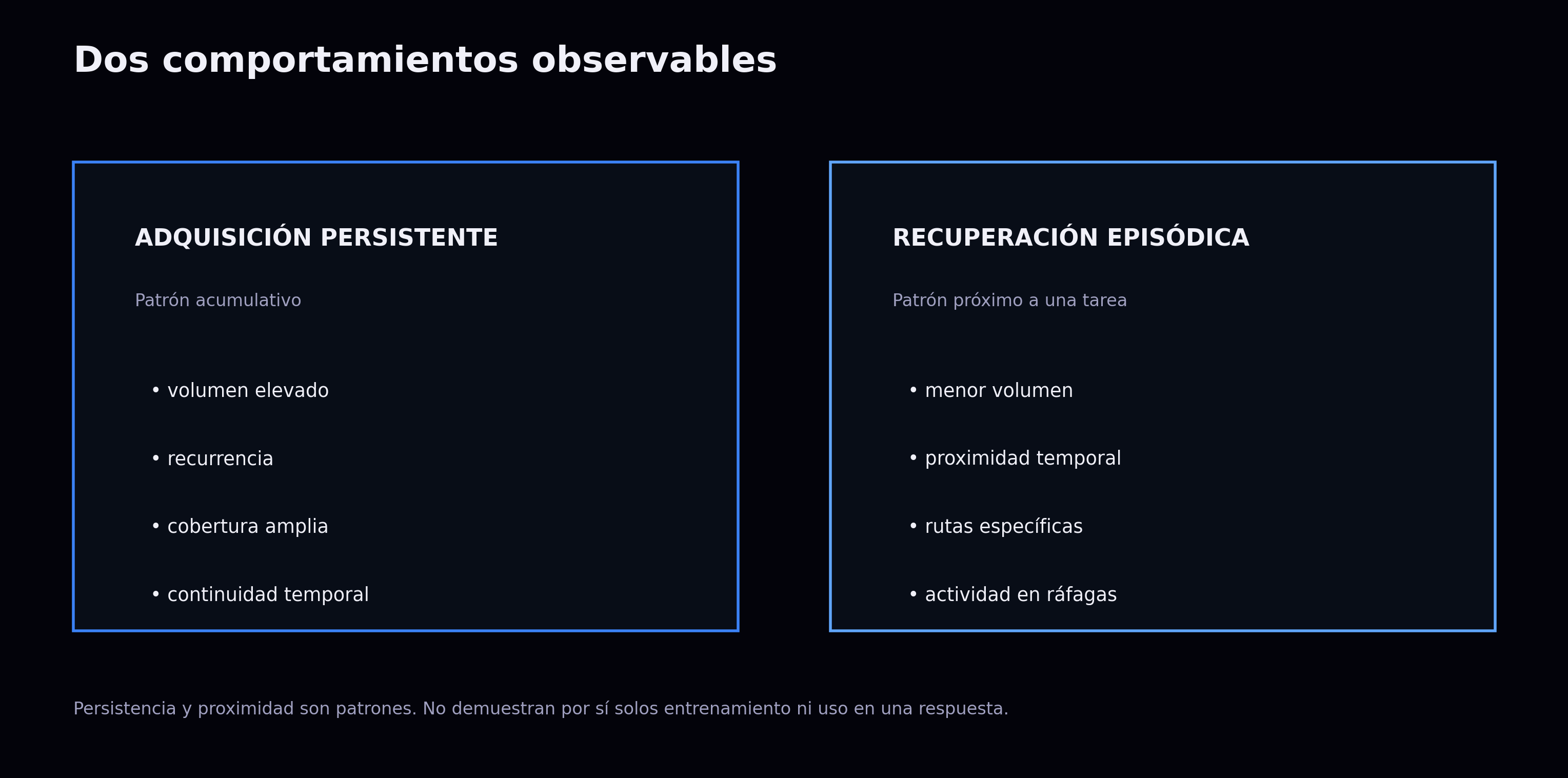 Dos comportamientos observables

ADQUISICIÓN PERSISTENTE

Patrón acumulativo

• volumen elevado
• recurrencia
• cobertura amplia
• continuidad temporal

RECUPERACIÓN EPISÓDICA

Patrón próximo a una tarea

• menor volumen
• proximidad temporal
• rutas específicas
• actividad en ráfagas

Persistencia y proximidad son patrones. No demuestran por sí solos entrenamiento ni uso en una respuesta.